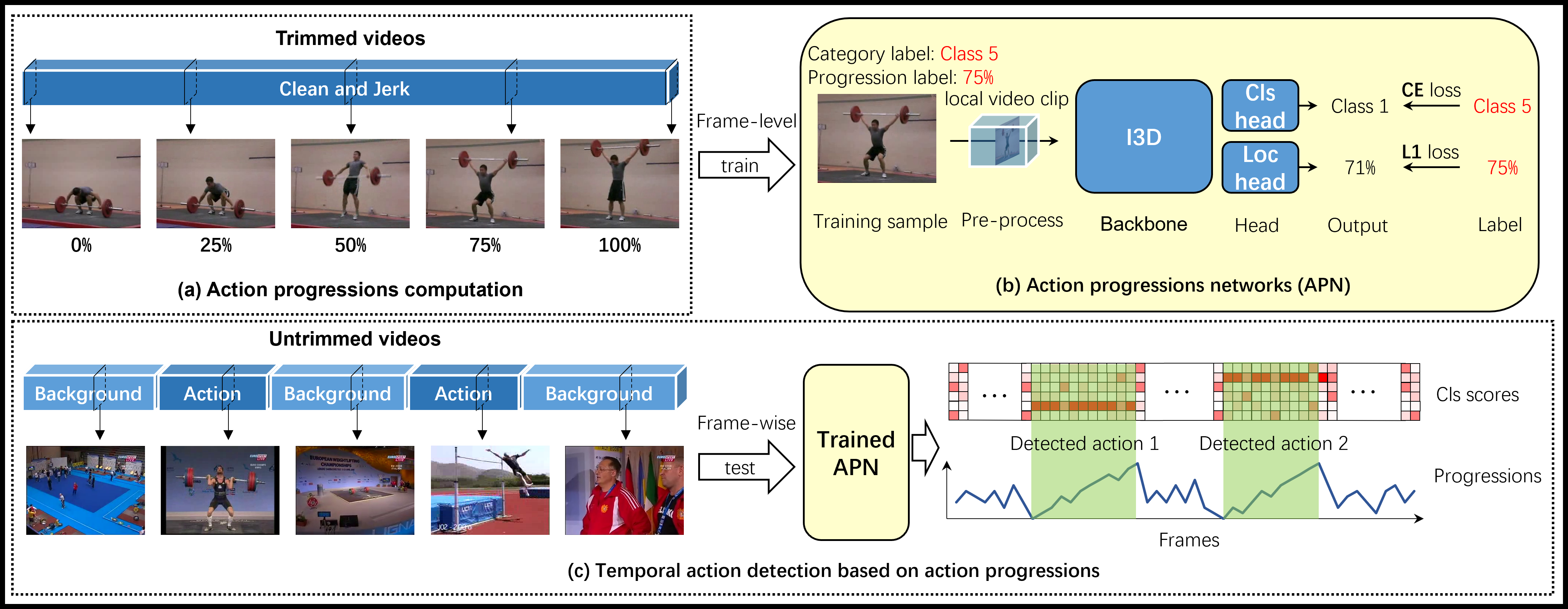 Trimmed videos

Clean and Jerk

0%

25%

50%

75%

100%

(a) Action progressions computation

Frame-level

train

Category label: Class 5
Progression label: 75%

local video clip

I3D

Cls head

Loc head

Class 1

71%

CE loss

L1 loss

Class 5

75%

Training sample

Pre-process

Backbone

Head

Output

Label

(b) Action progressions networks (APN)

Untrimmed videos

Background

Action

Background

Action

Background

Frame-wise

test

Trained APN

...

...

...

Cls scores

Detected action 1

Detected action 2

Progressions

Frames

(c) Temporal action detection based on action progressions